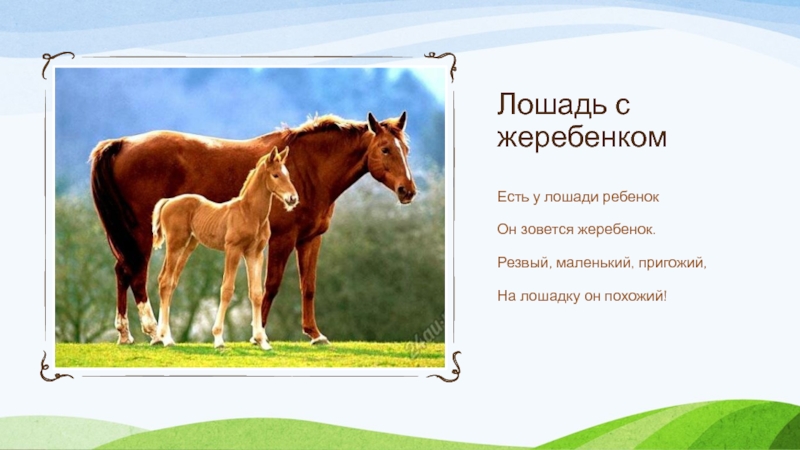 Лошадь с жеребенком

Есть у лошади ребенок

Он зовется жеребенок.

Резвый, маленький, пригожий,

На лошадку он похожий!